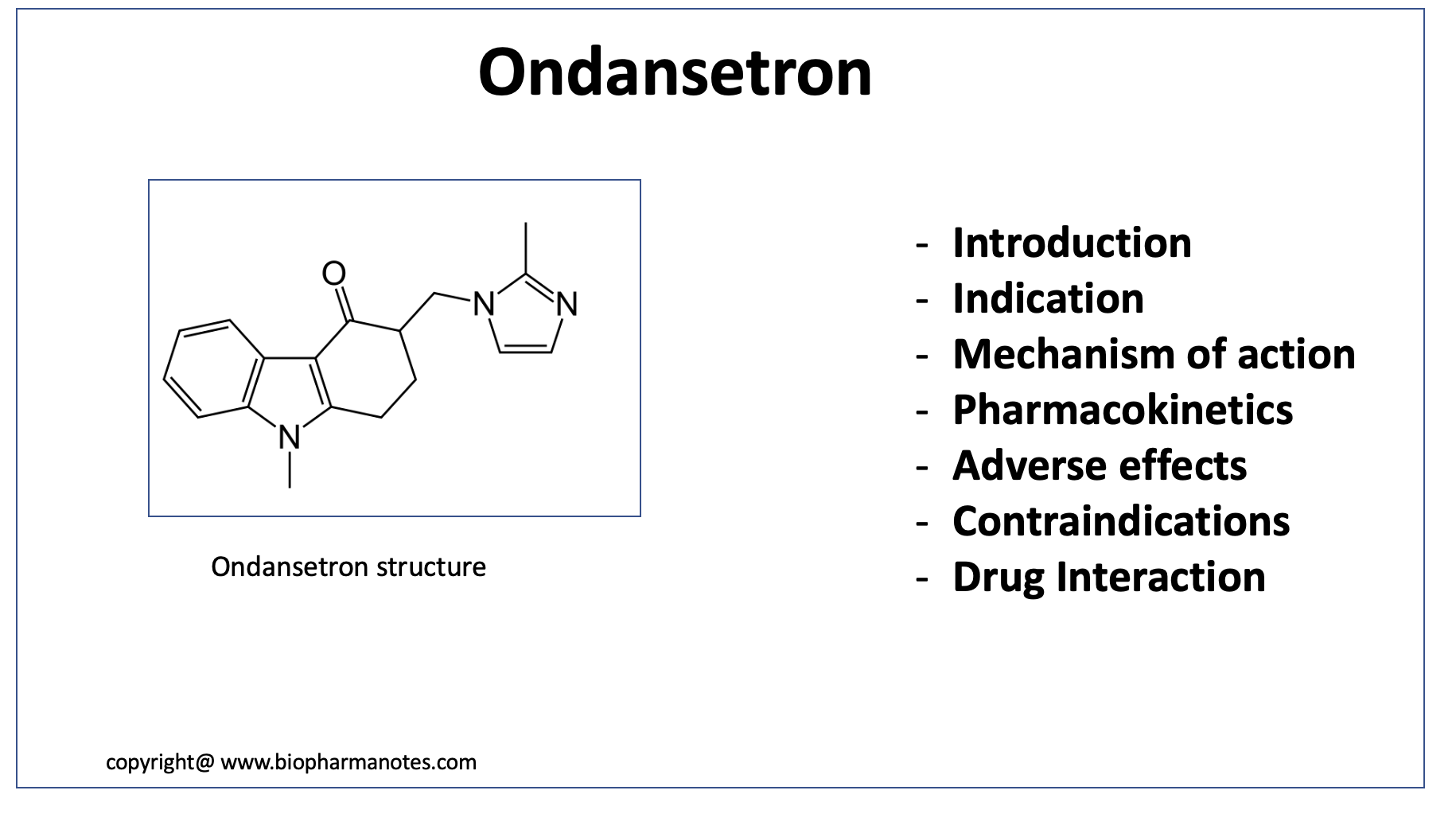 Ondansetron

O
N
N
N

Ondansetron structure

- Introduction
- Indication
- Mechanism of action
- Pharmacokinetics
- Adverse effects
- Contraindications
- Drug Interaction

copyright@ www.biopharmanotes.com